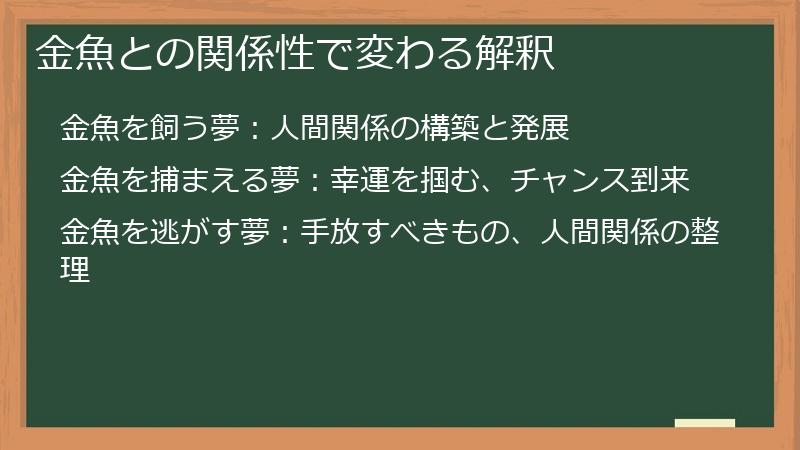 金魚との関係性で変わる解釈

金魚を飼う夢：人間関係の構築と発展

金魚を捕まえる夢：幸運を掴む、チャンス到来

金魚を逃がす夢：手放すべきもの、人間関係の整理